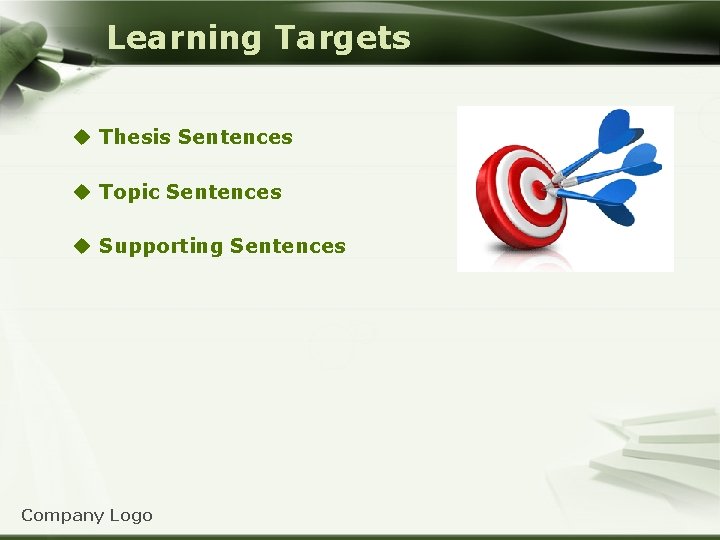 Learning Targets

◆ Thesis Sentences

◆ Topic Sentences

◆ Supporting Sentences

Company Logo